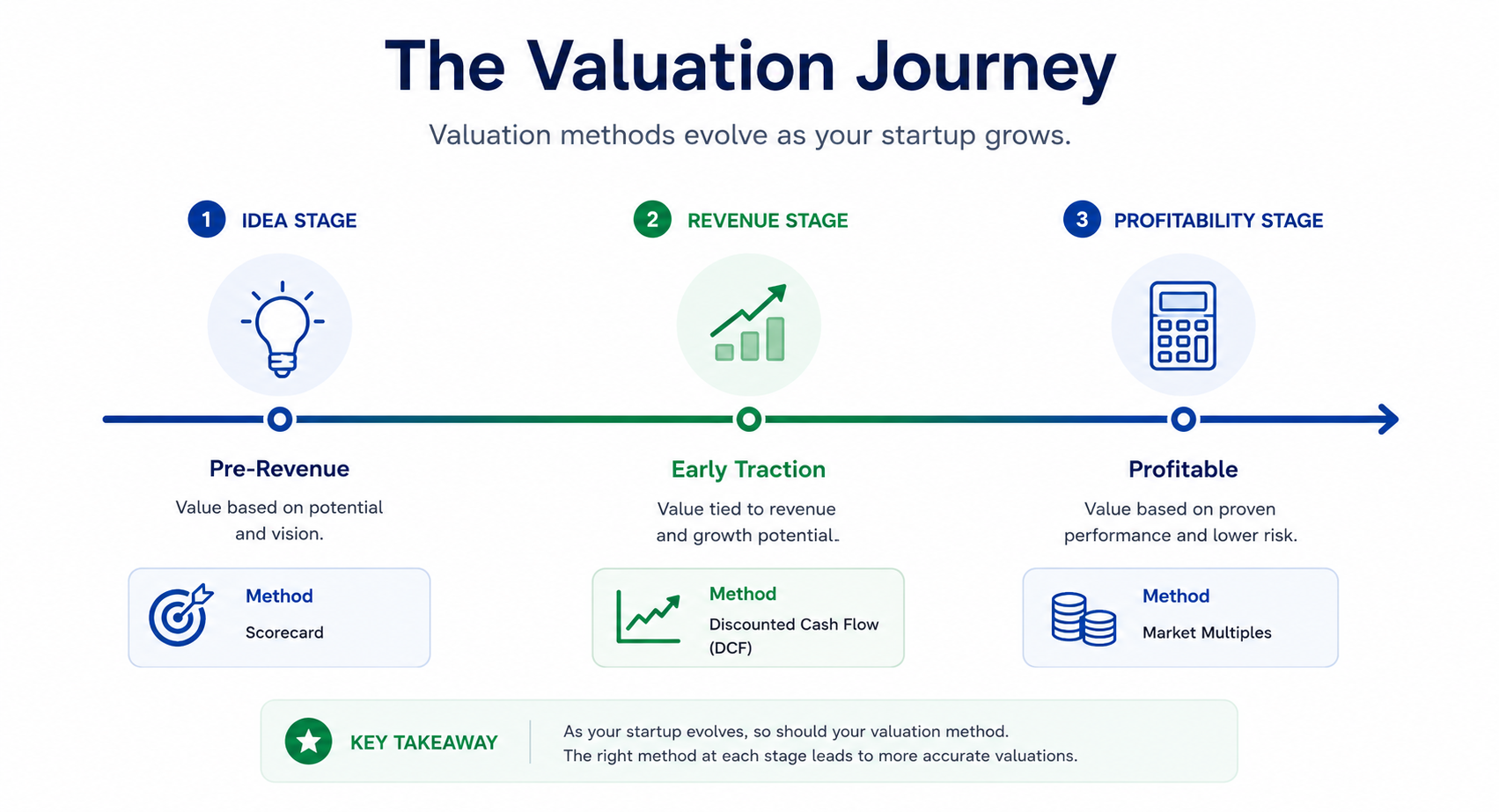 The Valuation Journey

Valuation methods evolve as your startup grows.

1 IDEA STAGE

Pre-Revenue

Value based on potential and vision.

Method

Scorecard

2 REVENUE STAGE

Early Traction

Value tied to revenue and growth potential.

Method

Discounted Cash Flow (DCF)

3 PROFITABILITY STAGE

Profitable

Value based on proven performance and lower risk.

Method

Market Multiples

KEY TAKEAWAY

As your startup evolves, so should your valuation method.
The right method at each stage leads to more accurate valuations.